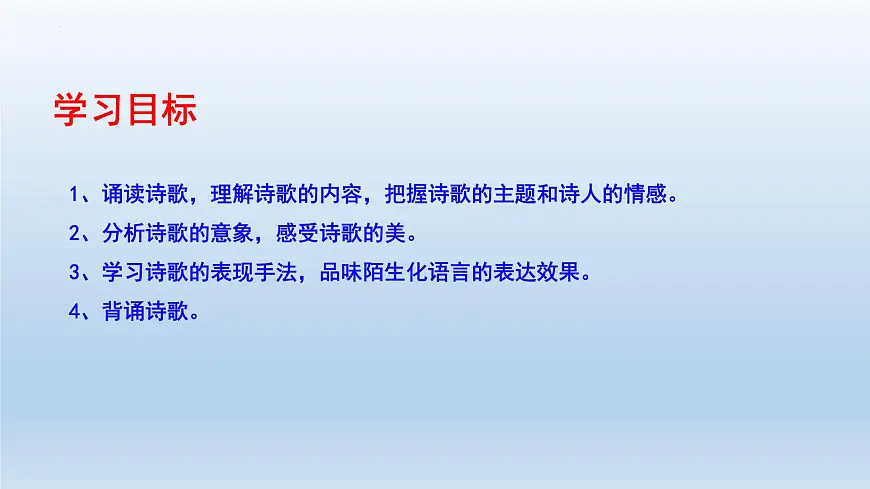 学习目标

1、诵读诗歌，理解诗歌的内容，把握诗歌的主题和诗人的情感。

2、分析诗歌的意象，感受诗歌的美。

3、学习诗歌的表现手法，品味陌生化语言的表达效果。

4、背诵诗歌。